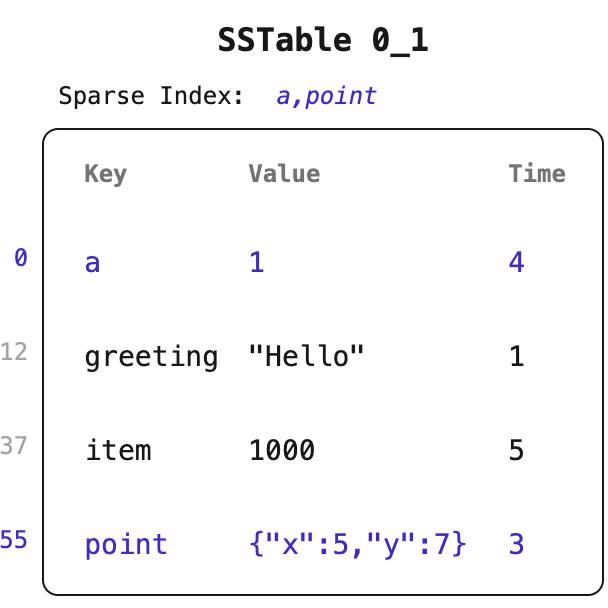 SSTable 0_1

Sparse Index: a,point

| | Key | Value | Time |
|---|---|---|---|
| 0 | a | 1 | 4 |
| 12 | greeting | "Hello" | 1 |
| 37 | item | 1000 | 5 |
| 55 | point | {"x":5,"y":7} | 3 |